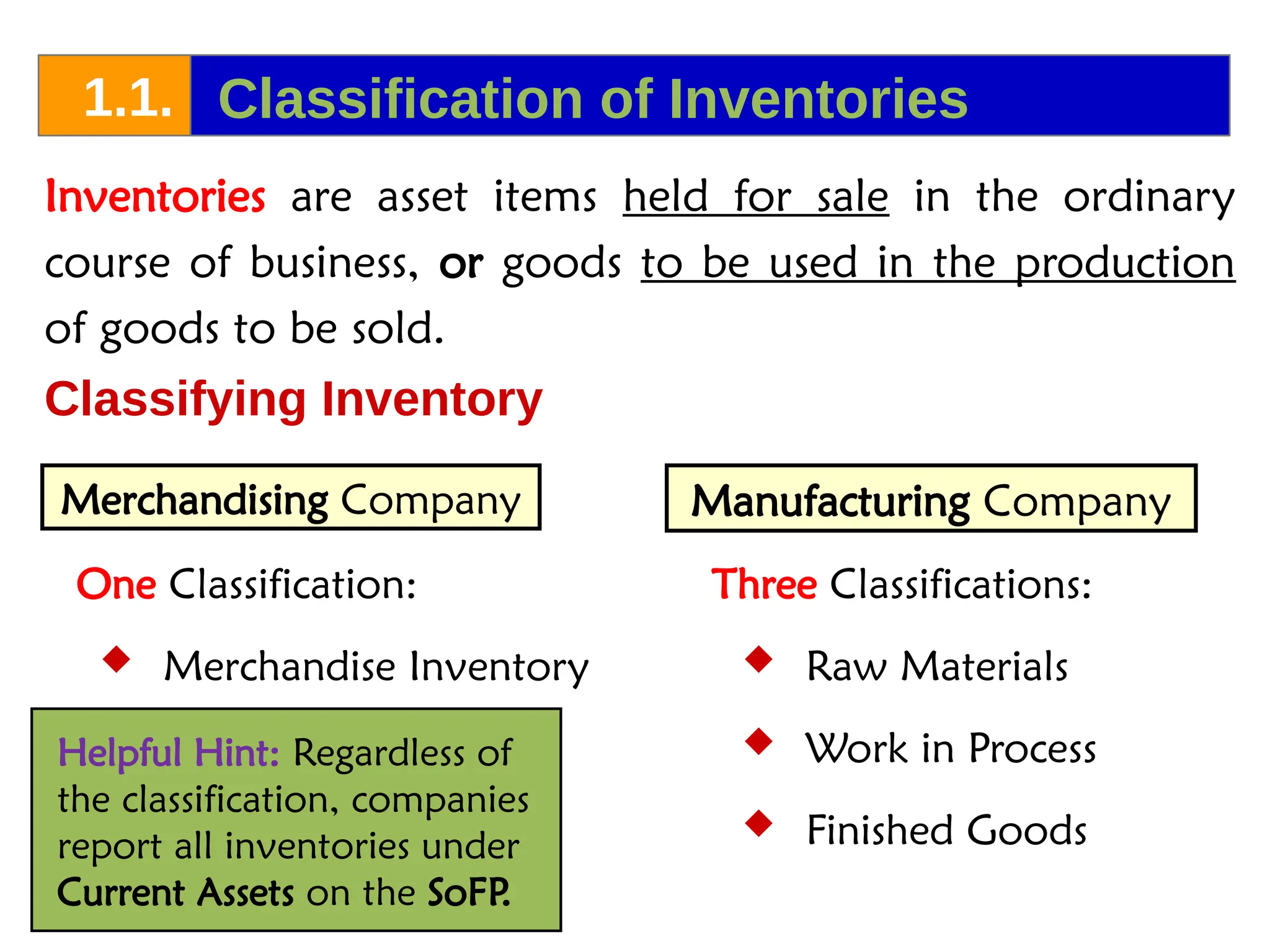 1.1. Classification of Inventories

Inventories are asset items held for sale in the ordinary course of business, or goods to be used in the production of goods to be sold.

Classifying Inventory

Merchandising Company

One Classification:

Merchandise Inventory

Helpful Hint: Regardless of the classification, companies report all inventories under Current Assets on the SoFP.

Manufacturing Company

Three Classifications:

Raw Materials

Work in Process

Finished Goods